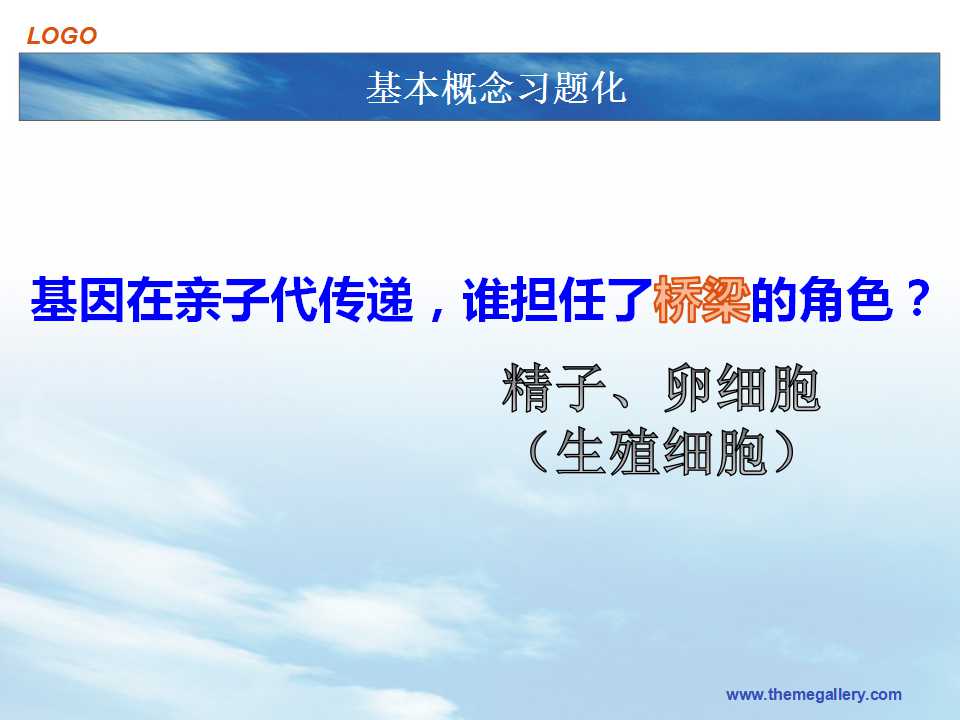 LOGO

基本概念习题化

基因在亲子代传递，谁担任了桥梁的角色？

精子、卵细胞
（生殖细胞）

www.themegallery.com